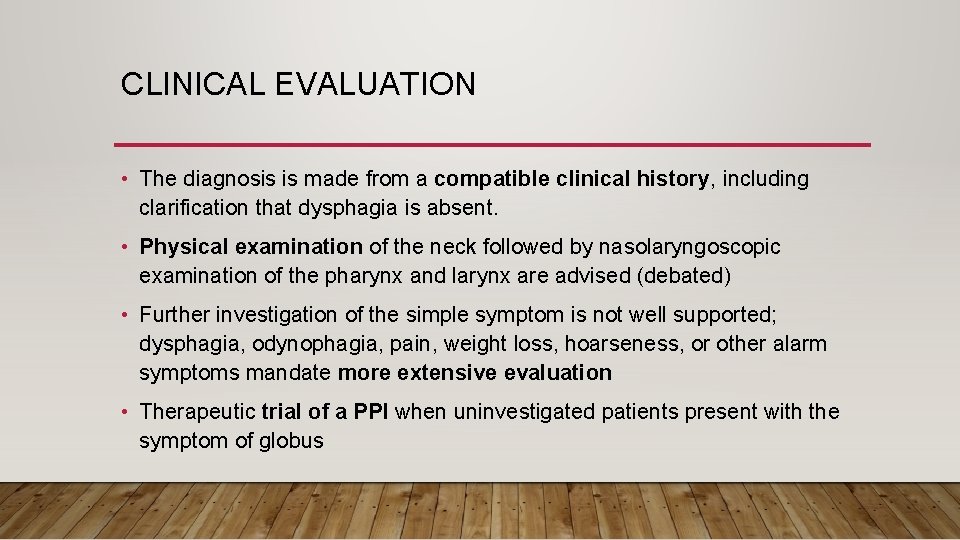 CLINICAL EVALUATION

• The diagnosis is made from a compatible clinical history, including clarification that dysphagia is absent.

• Physical examination of the neck followed by nasolaryngoscopic examination of the pharynx and larynx are advised (debated)

• Further investigation of the simple symptom is not well supported; dysphagia, odynophagia, pain, weight loss, hoarseness, or other alarm symptoms mandate more extensive evaluation

• Therapeutic trial of a PPI when uninvestigated patients present with the symptom of globus